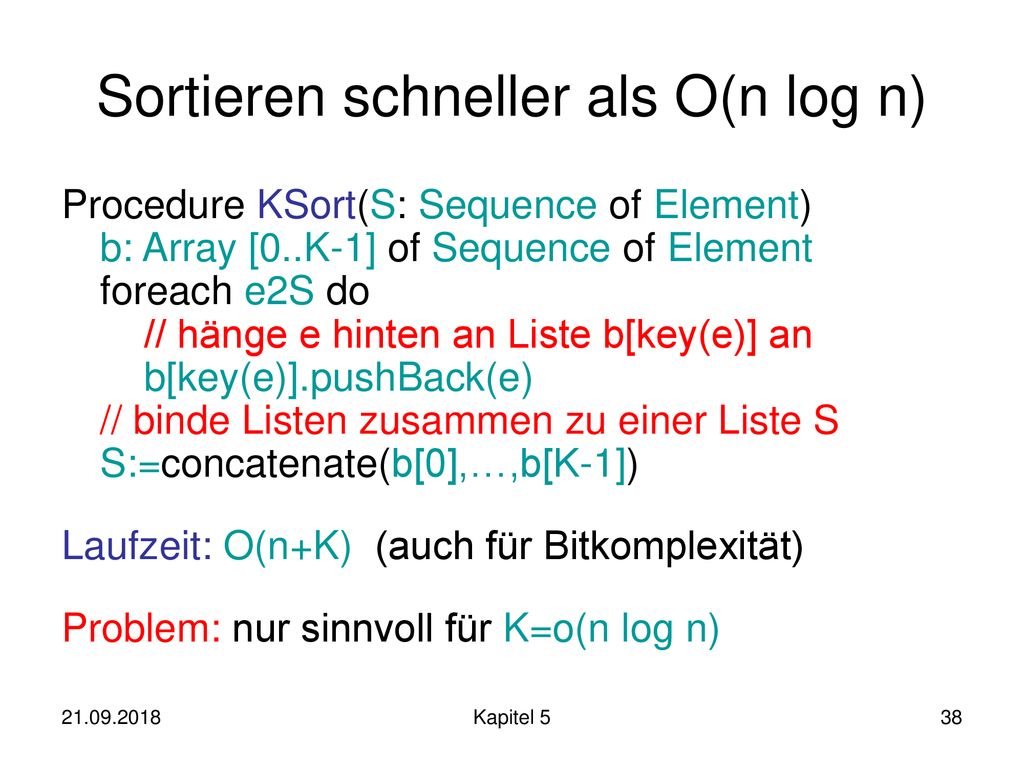 Sortieren schneller als O(n log n)

Procedure KSort(S: Sequence of Element)
b: Array [0..K-1] of Sequence of Element
foreach e2S do
// hänge e hinten an Liste b[key(e)] an
b[key(e)].pushBack(e)
// binde Listen zusammen zu einer Liste S
S:=concatenate(b[0],…,b[K-1])

Laufzeit: O(n+K) (auch für Bitkomplexität)

Problem: nur sinnvoll für K=o(n log n)

21.09.2018 Kapitel 5 38